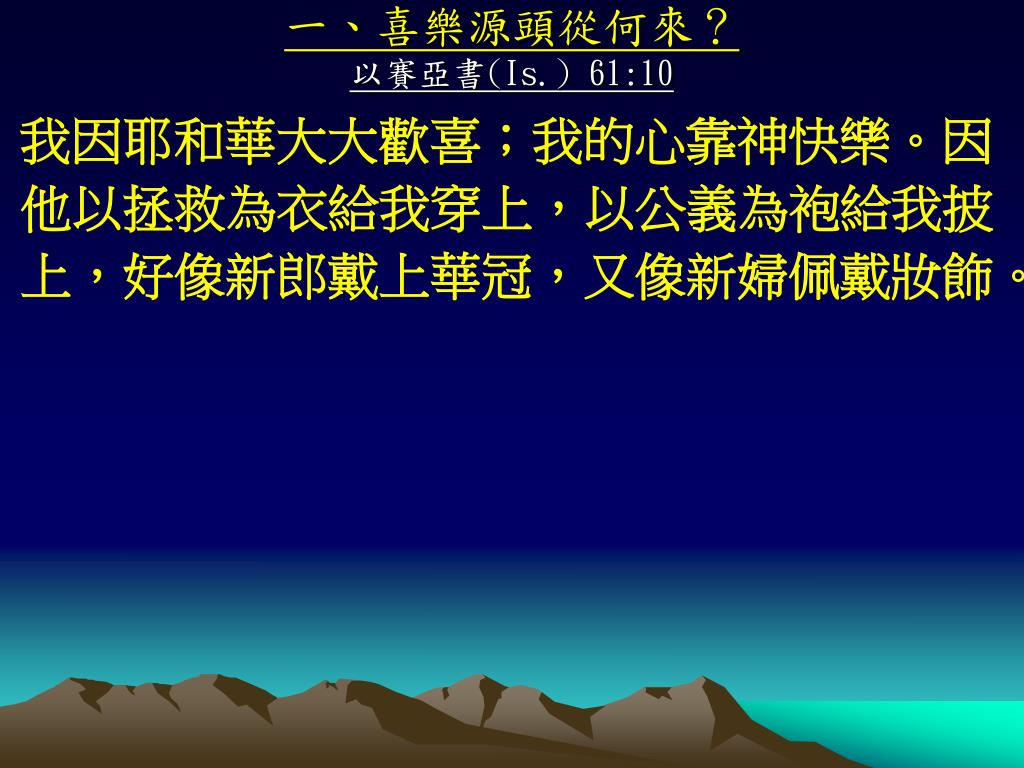 一、喜樂源頭從何來？
以賽亞書(Is.) 61:10

我因耶和華大大歡喜；我的心靠神快樂。因他以拯救為衣給我穿上，以公義為袍給我披上，好像新郎戴上華冠，又像新婦佩戴妝飾。